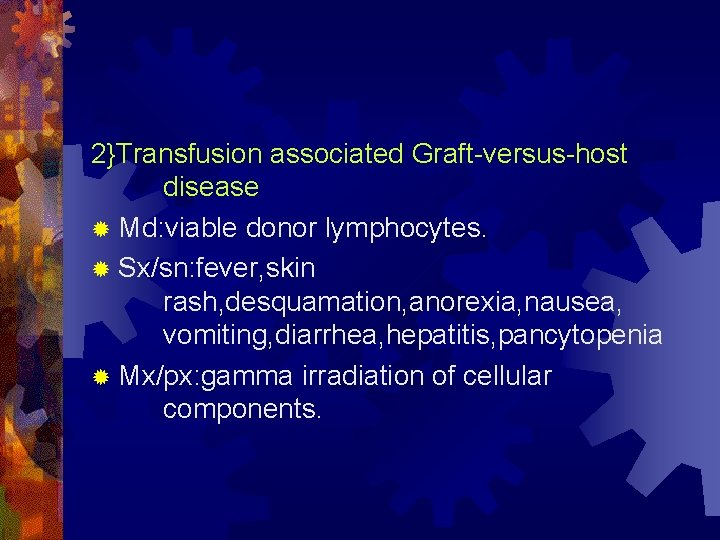 2}Transfusion associated Graft-versus-host disease

Md:viable donor lymphocytes.

Sx/sn:fever,skin rash,desquamation,anorexia,nausea, vomiting,diarrhea,hepatitis,pancytopenia

Mx/px:gamma irradiation of cellular components.